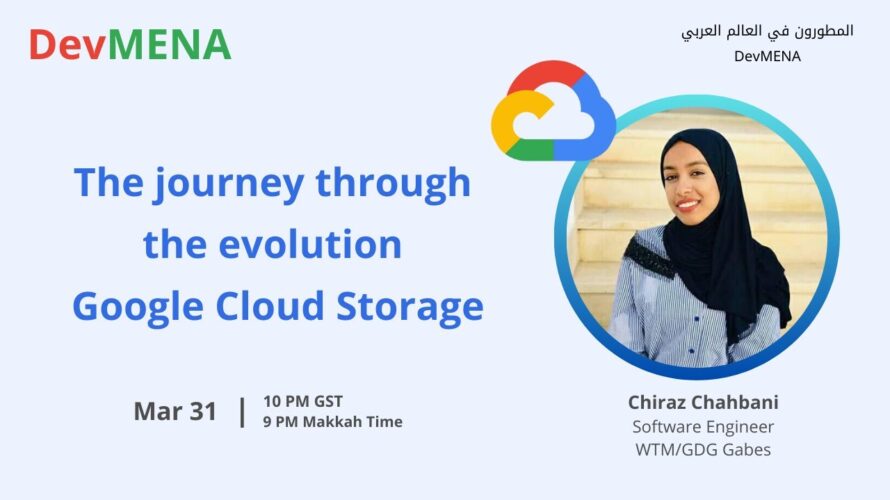 DevMENA

المطورون في العالم العربي
DevMENA

The journey through the evolution Google Cloud Storage

Mar 31 | 10 PM GST
9 PM Makkah Time

Chiraz Chahbani
Software Engineer
WTM/GDG Gabes